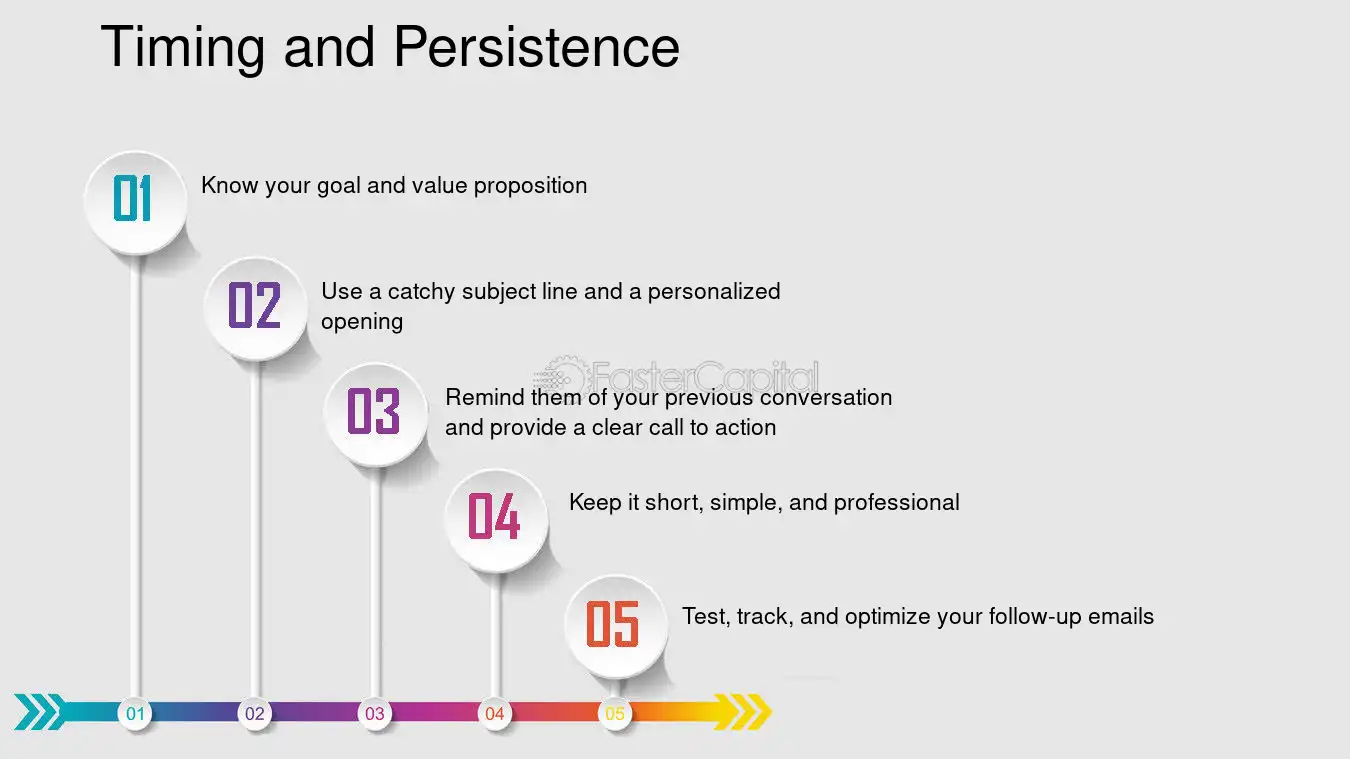 Timing and Persistence

01 Know your goal and value proposition

02 Use a catchy subject line and a personalized opening

FasterCapital

03 Remind them of your previous conversation and provide a clear call to action

04 Keep it short, simple, and professional

05 Test, track, and optimize your follow-up emails

01 02 03 04 05